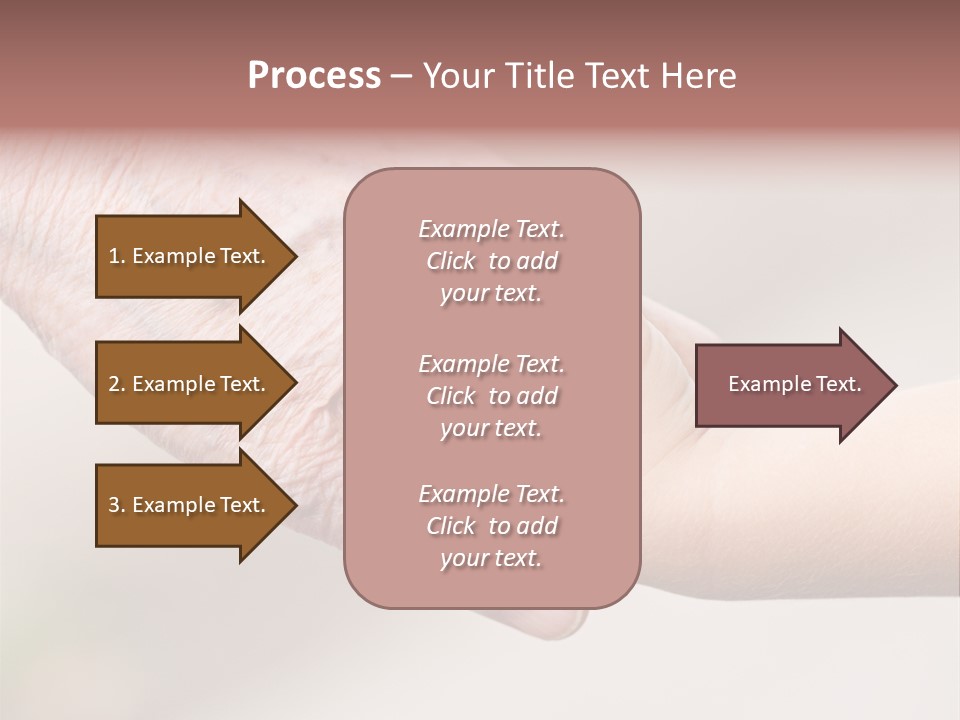 Process – Your Title Text Here

1. Example Text.

2. Example Text.

3. Example Text.

Example Text. Click to add your text.

Example Text. Click to add your text.

Example Text. Click to add your text.

Example Text.